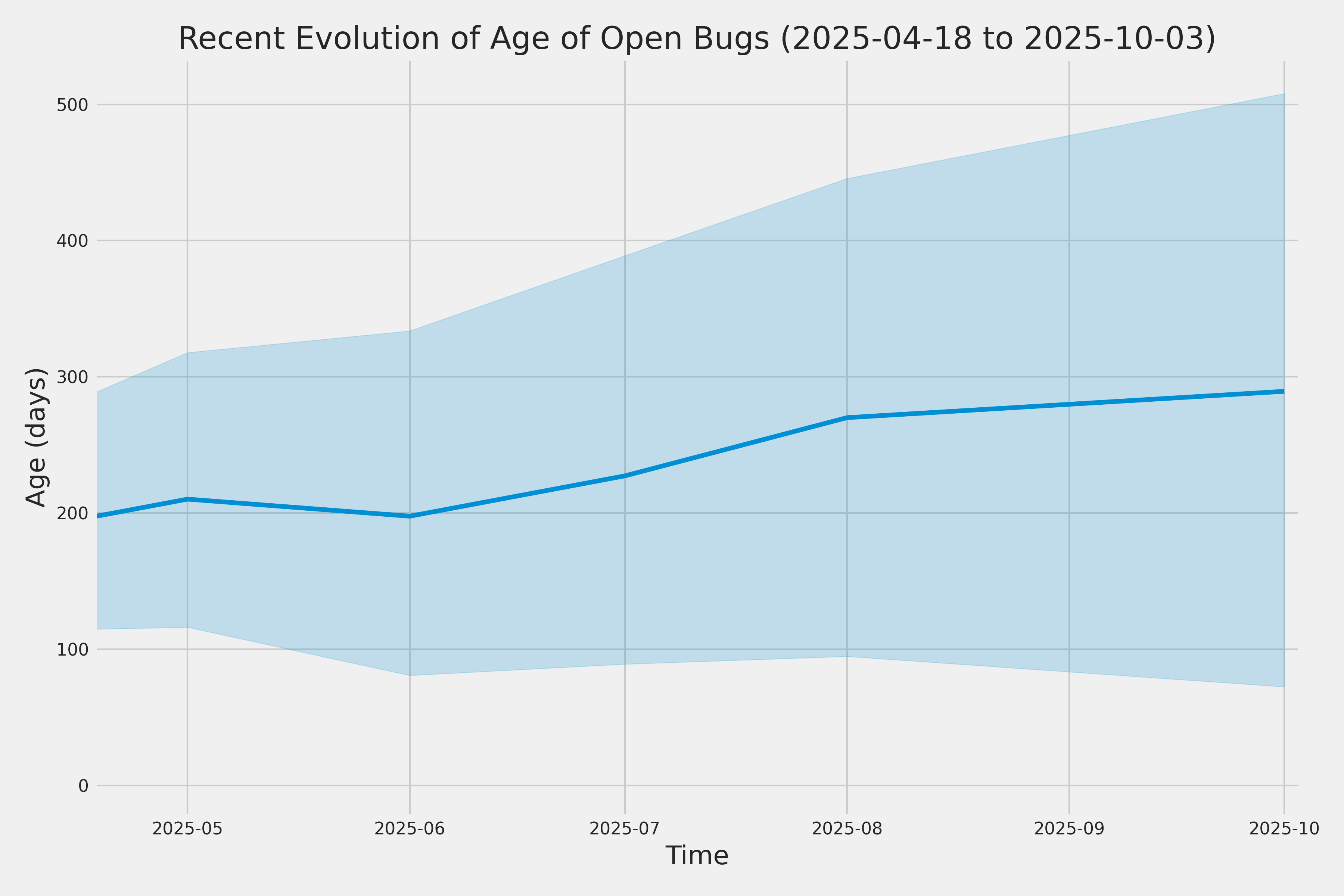 Recent Evolution of Age of Open Bugs (2025-04-18 to 2025-10-03)

Age (days)

500
400
300
200
100
0

2025-05
2025-06
2025-07
2025-08
2025-09
2025-10

Time